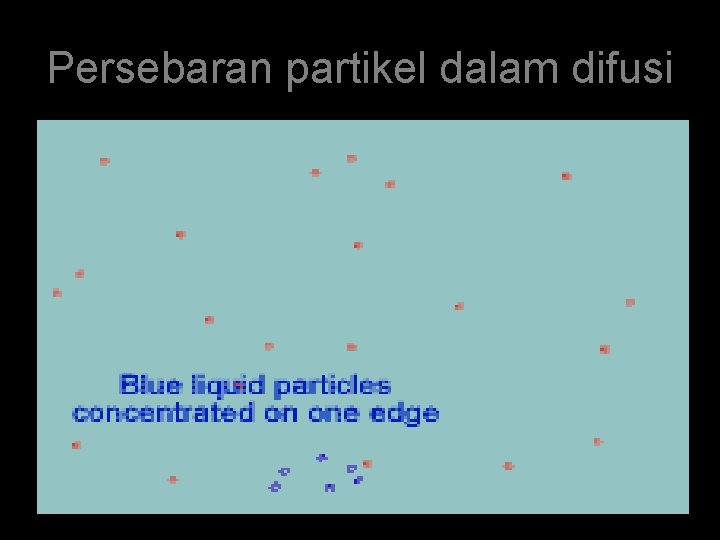 Persebaran partikel dalam difusi

Blue liquid particles concentrated on one edge